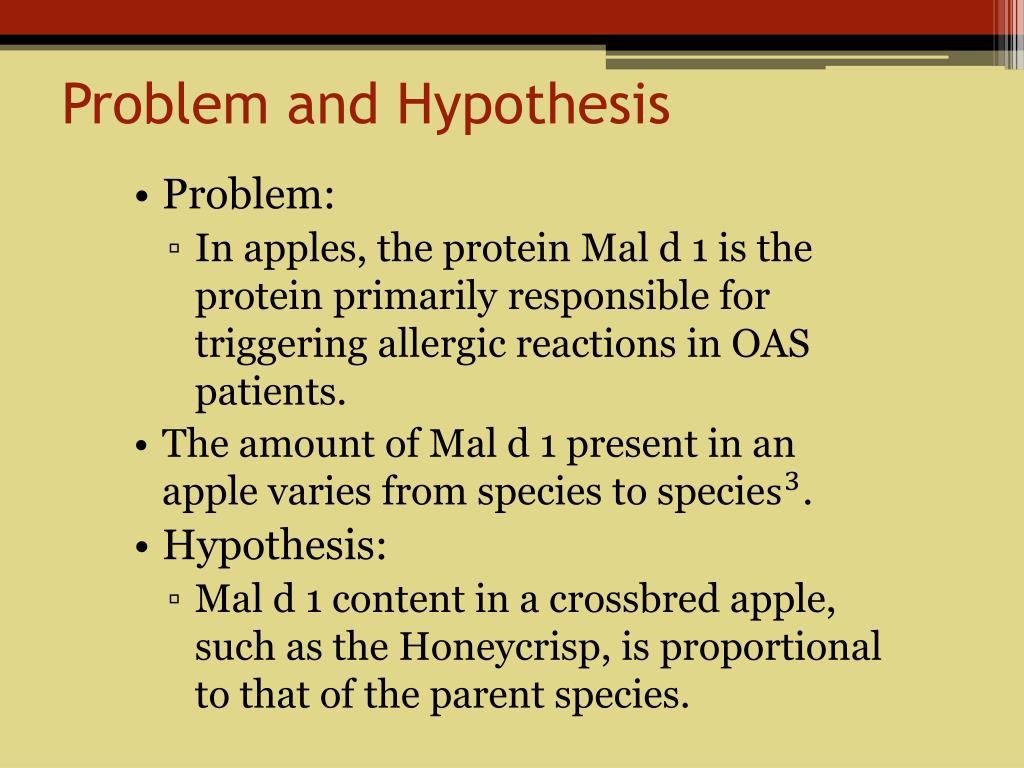 Problem and Hypothesis

• Problem:
▫ In apples, the protein Mal d 1 is the protein primarily responsible for triggering allergic reactions in OAS patients.
• The amount of Mal d 1 present in an apple varies from species to species³.
• Hypothesis:
▫ Mal d 1 content in a crossbred apple, such as the Honeycrisp, is proportional to that of the parent species.